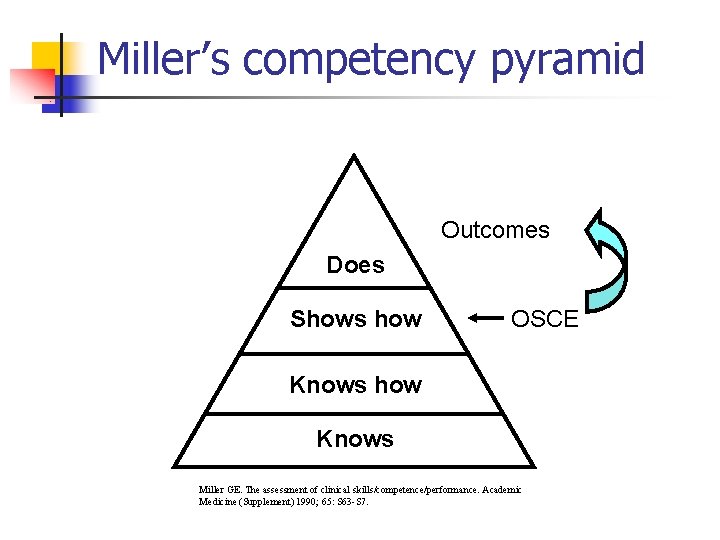 Miller's competency pyramid

Outcomes

Does

Shows how

OSCE

Knows how

Knows

Miller GE. The assessment of clinical skills/competence/performance. Academic Medicine (Supplement) 1990; 65: S63- S7.